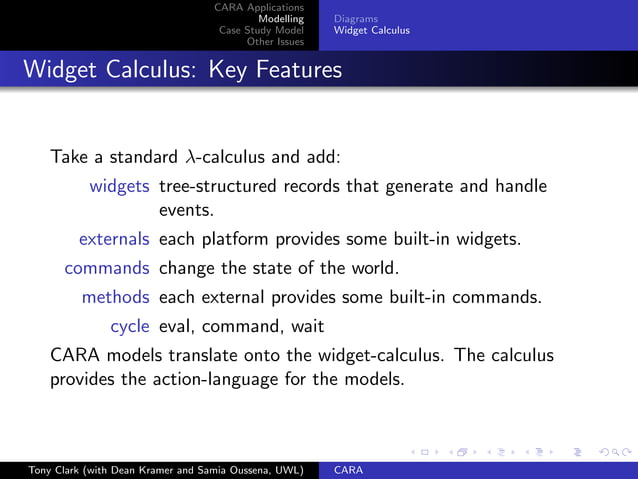 CARA Applications
Modelling
Case Study Model
Other Issues

Diagrams
Widget Calculus

Widget Calculus: Key Features

Take a standard $\lambda$-calculus and add:

widgets tree-structured records that generate and handle events.

externals each platform provides some built-in widgets.

commands change the state of the world.

methods each external provides some built-in commands.

cycle eval, command, wait

CARA models translate onto the widget-calculus. The calculus provides the action-language for the models.

Tony Clark (with Dean Kramer and Samia Oussena, UWL) CARA